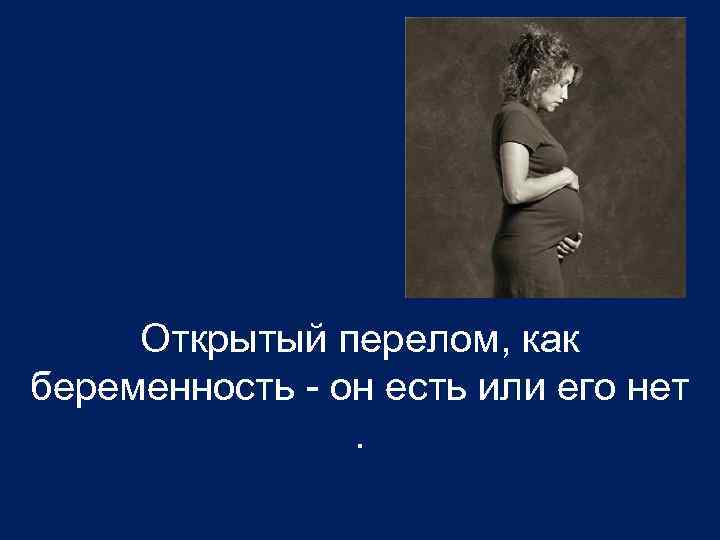 Открытый перелом, как беременность - он есть или его нет .